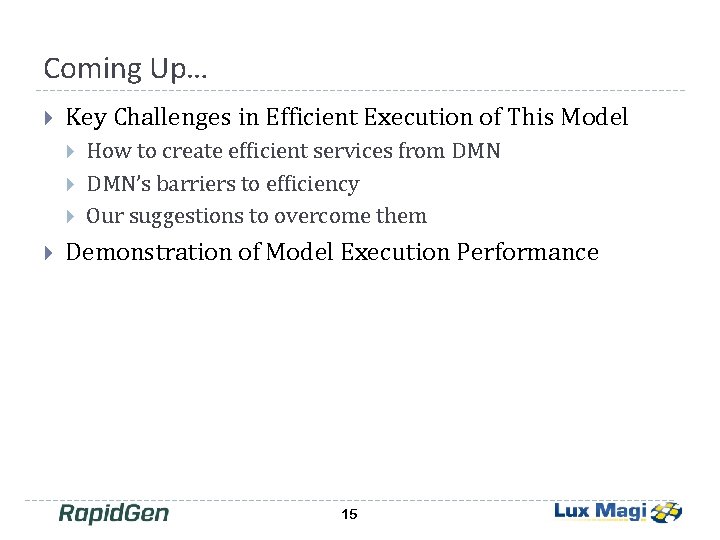 Coming Up…

Key Challenges in Efficient Execution of This Model

How to create efficient services from DMN

DMN's barriers to efficiency

Our suggestions to overcome them

Demonstration of Model Execution Performance

RapidGen

15

Lux Magi